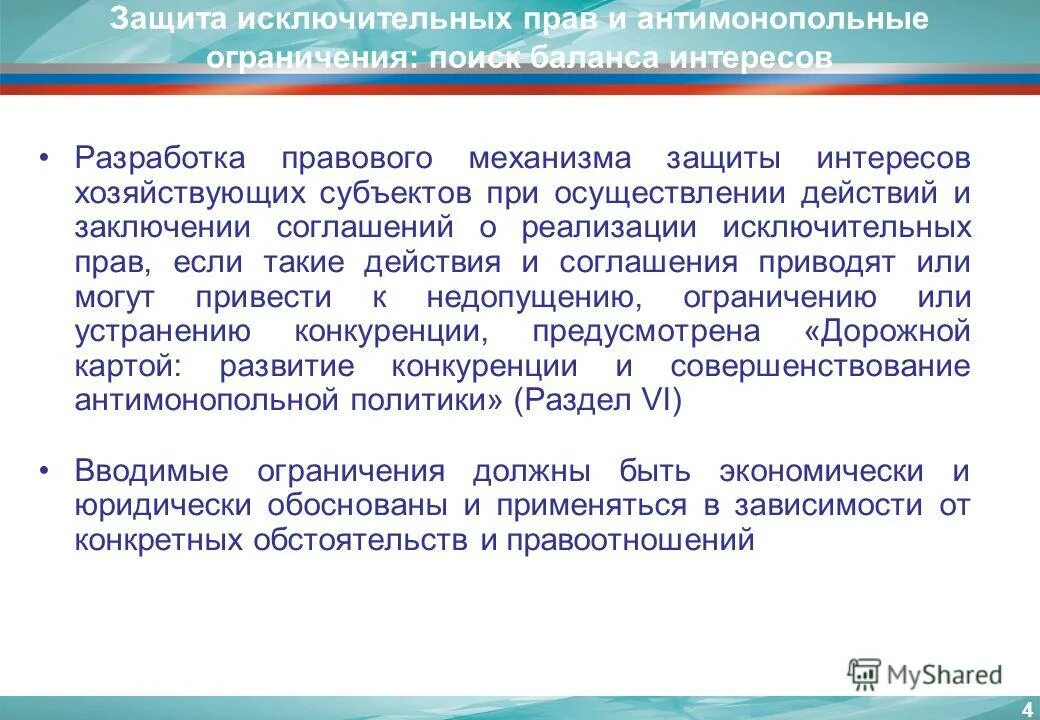 Защита исключительных прав и антимонопольные ограничения: поиск баланса интересов

• Разработка правового механизма защиты интересов хозяйствующих субъектов при осуществлении действий и заключении соглашений о реализации исключительных прав, если такие действия и соглашения приводят или могут привести к недопущению, ограничению или устранению конкуренции, предусмотрена «Дорожной картой: развитие конкуренции и совершенствование антимонопольной политики» (Раздел VI)

• Вводимые ограничения должны быть экономически и юридически обоснованы и применяться в зависимости от конкретных обстоятельств и правоотношений

MyShared

4